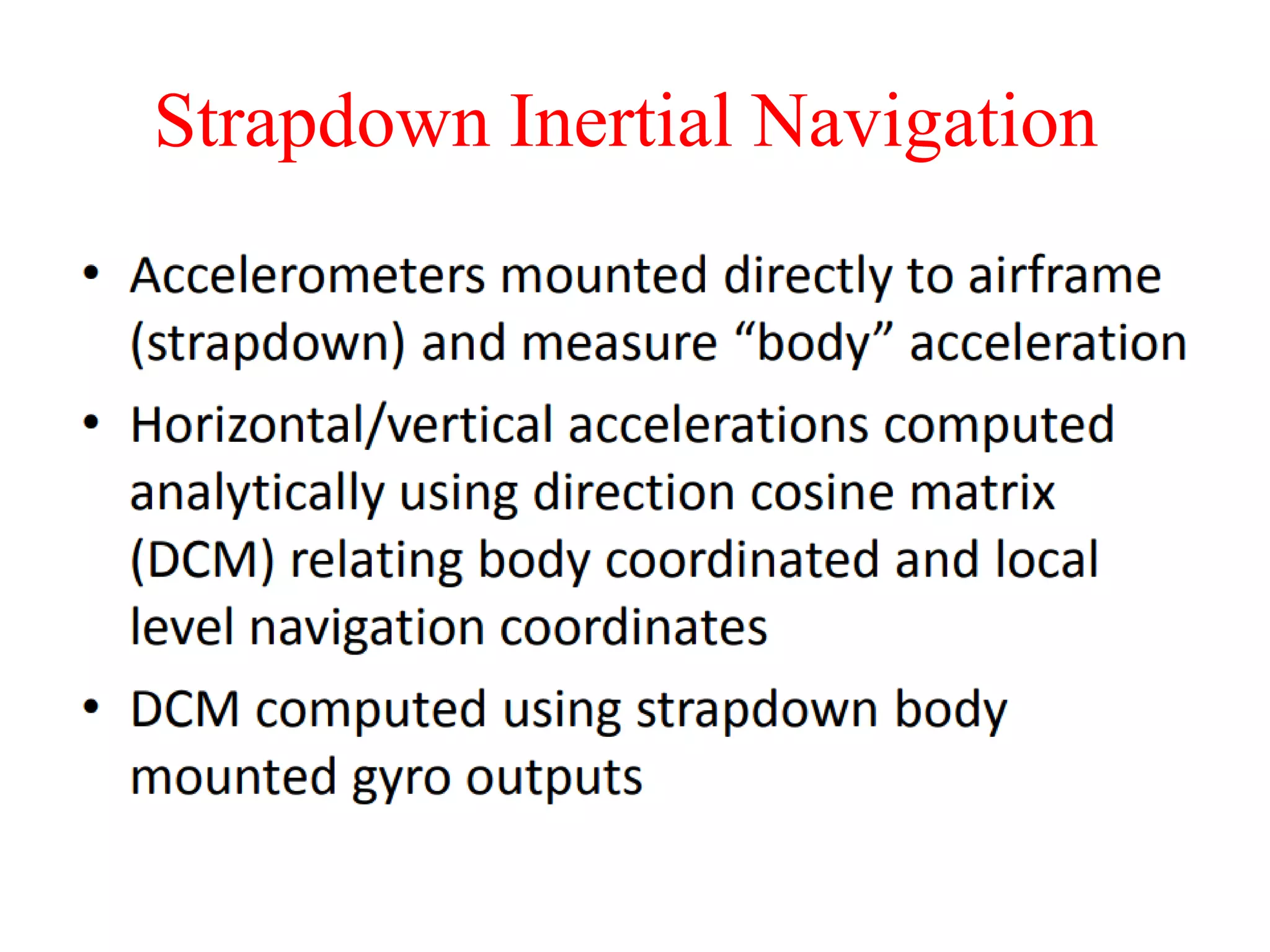 Strapdown Inertial Navigation

• Accelerometers mounted directly to airframe (strapdown) and measure “body” acceleration

• Horizontal/vertical accelerations computed analytically using direction cosine matrix (DCM) relating body coordinated and local level navigation coordinates

• DCM computed using strapdown body mounted gyro outputs